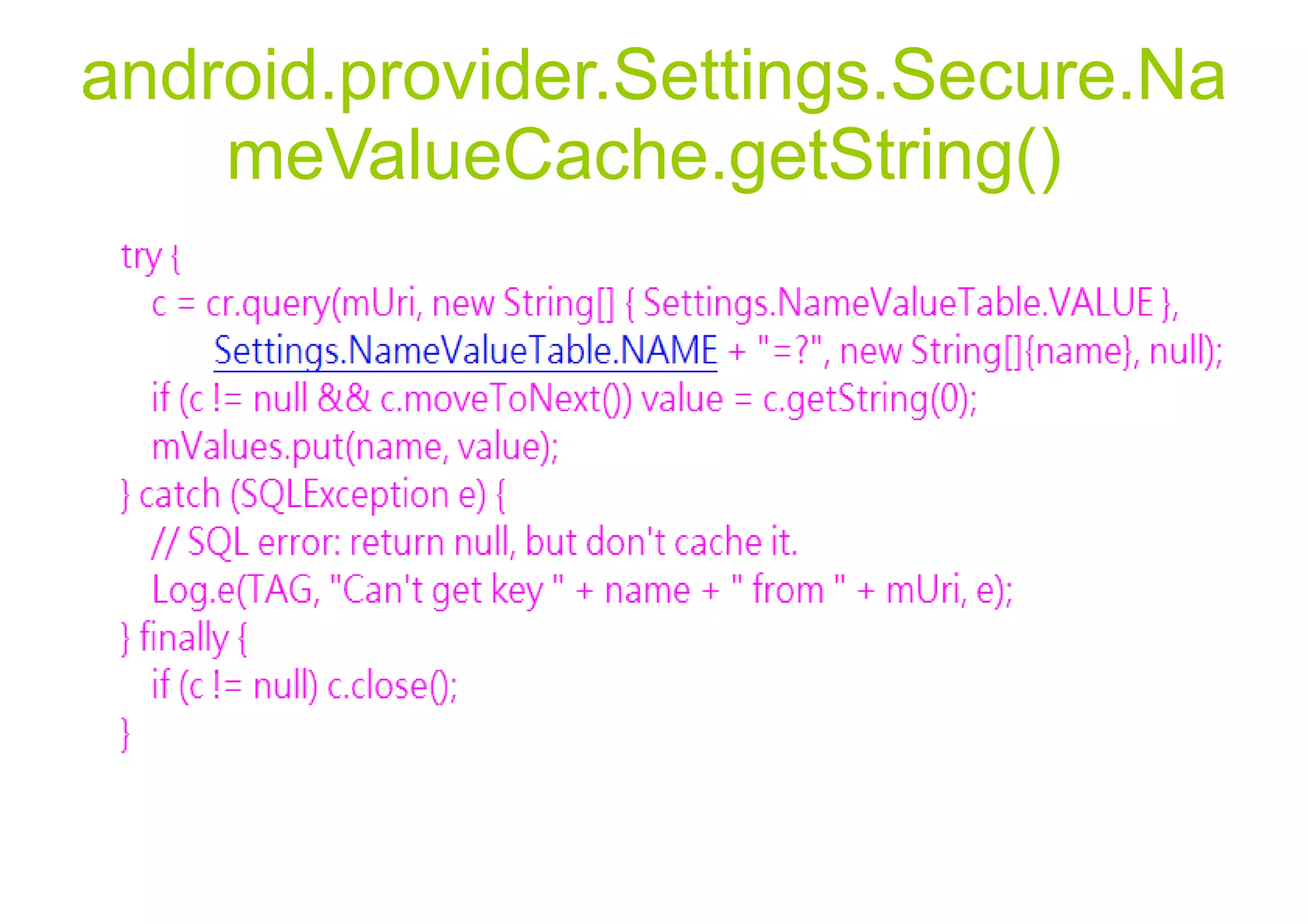 android.provider.Settings.Secure.NameValueCache.getString()

try {
c = cr.query(mUri, new String[] { Settings.NameValueTable.VALUE },
Settings.NameValueTable.NAME + "=?", new String[]{name}, null);
if (c != null && c.moveToNext()) value = c.getString(0);
mValues.put(name, value);
} catch (SQLException e) {
// SQL error: return null, but don't cache it.
Log.e(TAG, "Can't get key " + name + " from " + mUri, e);
} finally {
if (c != null) c.close();
}